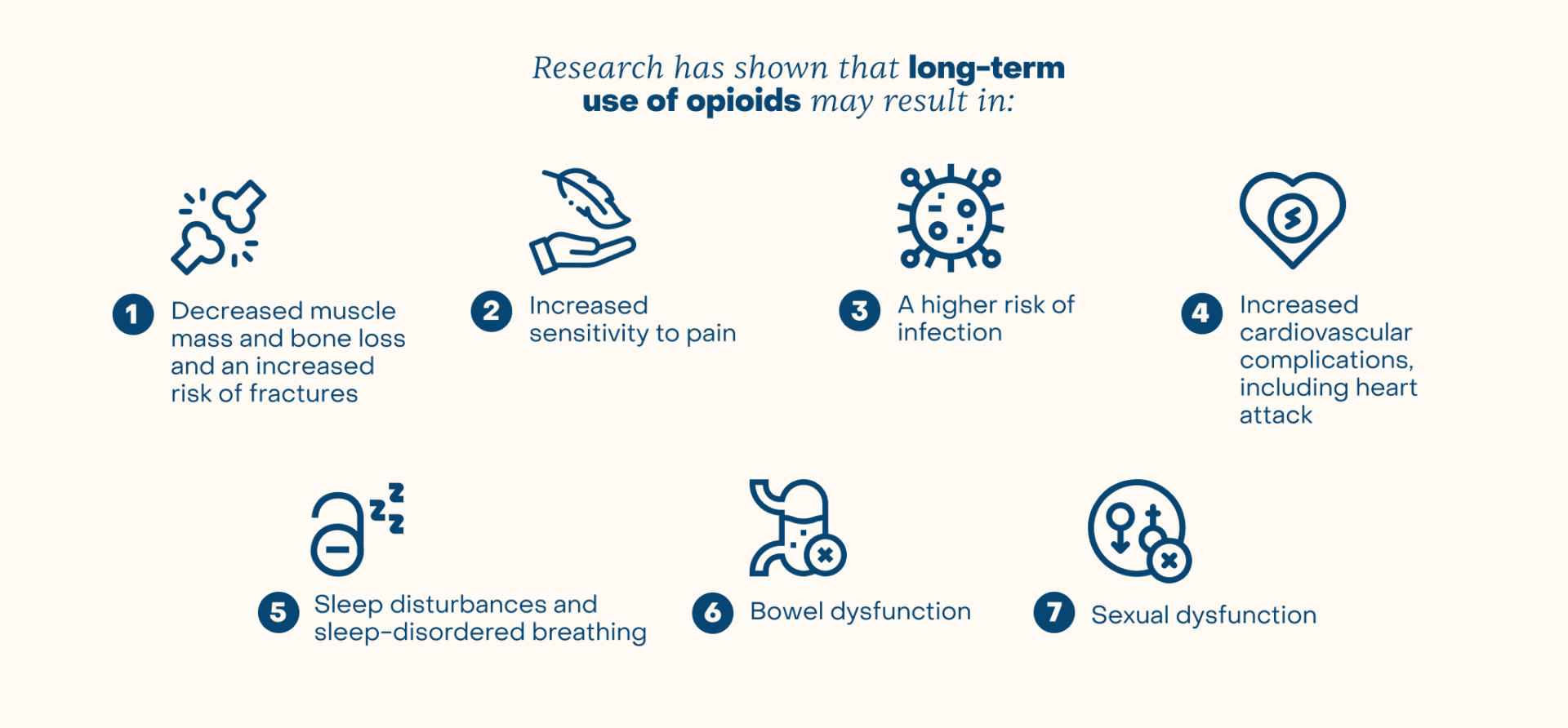 Research has shown that long-term use of opioids may result in:

1 Decreased muscle mass and bone loss and an increased risk of fractures

2 Increased sensitivity to pain

3 A higher risk of infection

4 Increased cardiovascular complications, including heart attack

5 Sleep disturbances and sleep-disordered breathing

6 Bowel dysfunction

7 Sexual dysfunction